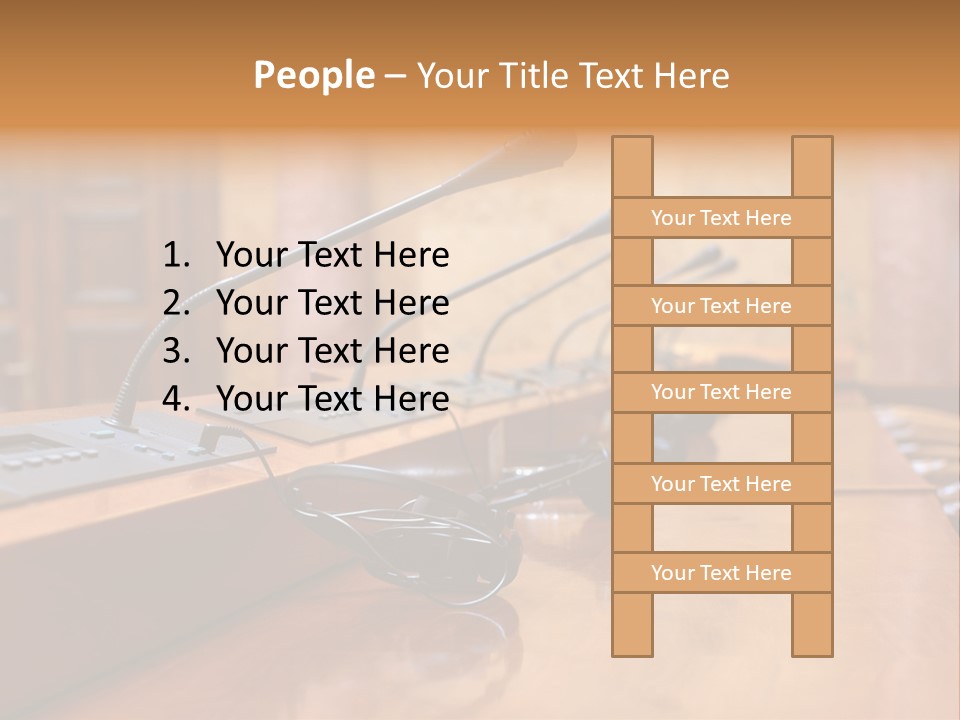 People – Your Title Text Here

1. Your Text Here
2. Your Text Here
3. Your Text Here
4. Your Text Here

Your Text Here

Your Text Here

Your Text Here

Your Text Here

Your Text Here